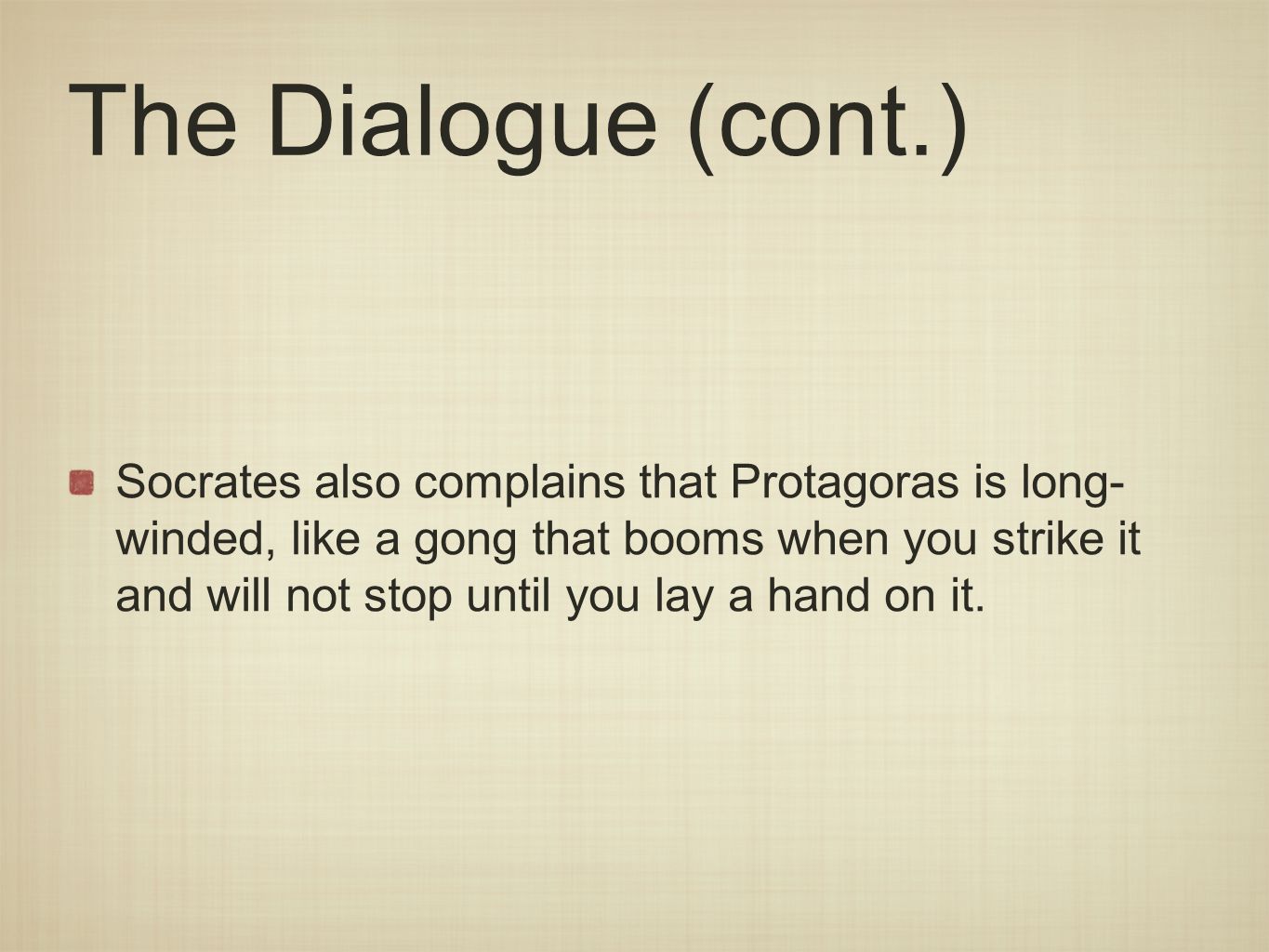 The Dialogue (cont.)

Socrates also complains that Protagoras is long-winded, like a gong that booms when you strike it and will not stop until you lay a hand on it.